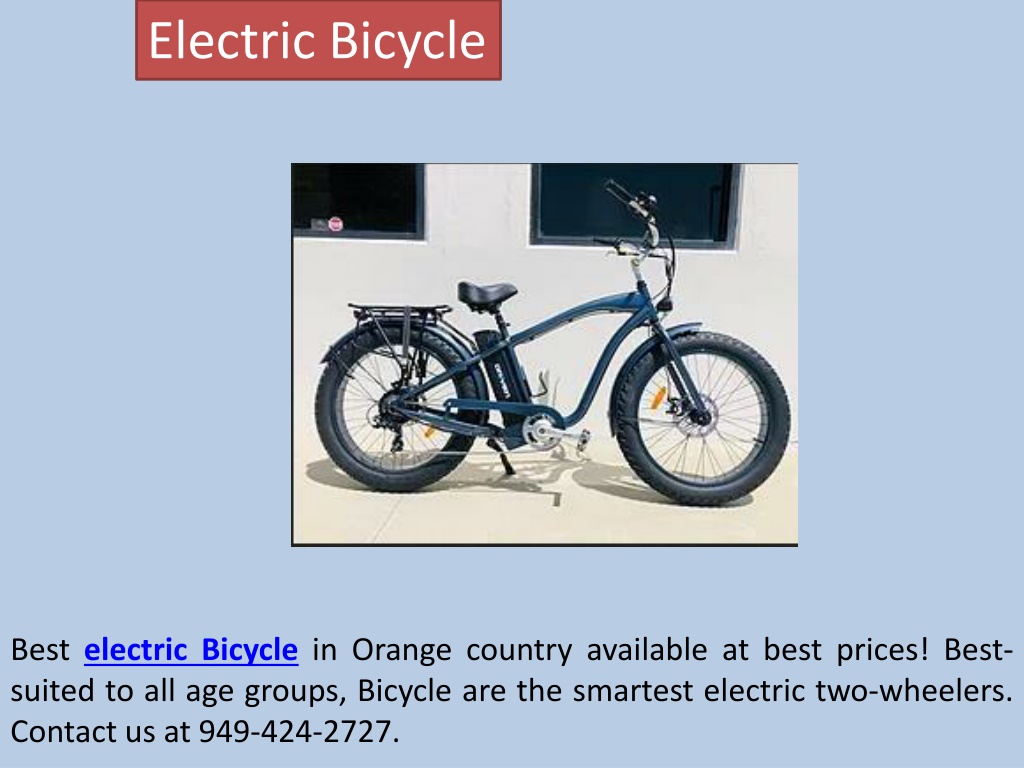 Electric Bicycle

Best electric Bicycle in Orange country available at best prices! Best-suited to all age groups, Bicycle are the smartest electric two-wheelers. Contact us at 949-424-2727.